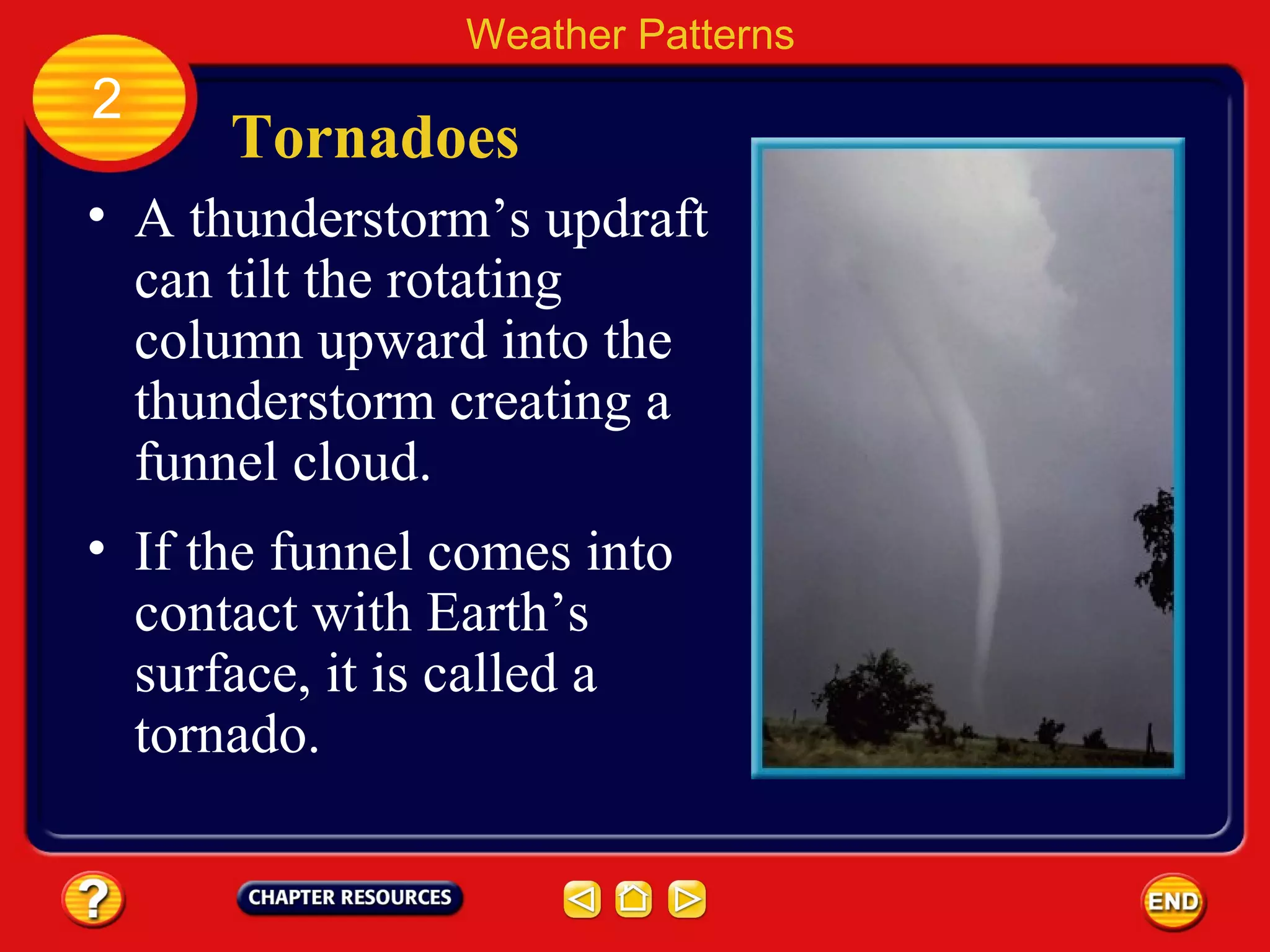 Weather Patterns

2

Tornadoes

• A thunderstorm’s updraft can tilt the rotating column upward into the thunderstorm creating a funnel cloud.

• If the funnel comes into contact with Earth’s surface, it is called a tornado.

?

CHAPTER RESOURCES

END